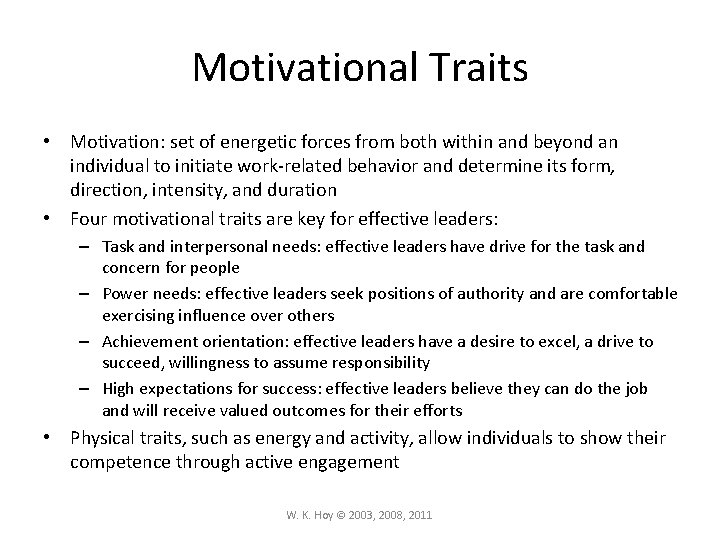 Motivational Traits

• Motivation: set of energetic forces from both within and beyond an individual to initiate work-related behavior and determine its form, direction, intensity, and duration

• Four motivational traits are key for effective leaders:

– Task and interpersonal needs: effective leaders have drive for the task and concern for people

– Power needs: effective leaders seek positions of authority and are comfortable exercising influence over others

– Achievement orientation: effective leaders have a desire to excel, a drive to succeed, willingness to assume responsibility

– High expectations for success: effective leaders believe they can do the job and will receive valued outcomes for their efforts

• Physical traits, such as energy and activity, allow individuals to show their competence through active engagement

W. K. Hoy © 2003, 2008, 2011